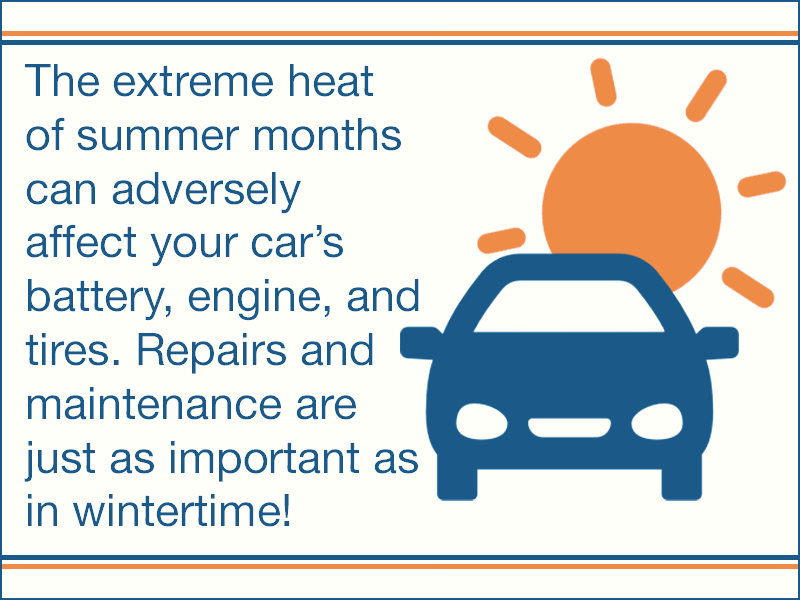 The extreme heat of summer months can adversely affect your car’s battery, engine, and tires. Repairs and maintenance are just as important as in wintertime!